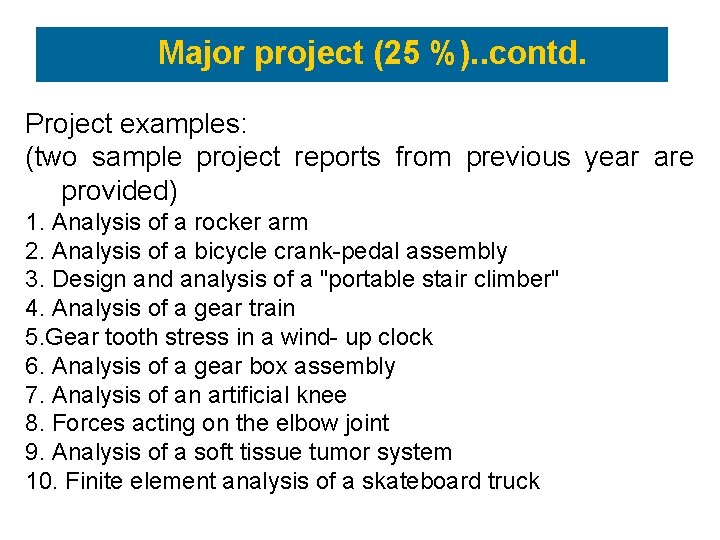 Major project (25 %)..contd.

Project examples:
(two sample project reports from previous year are provided)
1. Analysis of a rocker arm
2. Analysis of a bicycle crank-pedal assembly
3. Design and analysis of a "portable stair climber"
4. Analysis of a gear train
5.Gear tooth stress in a wind- up clock
6. Analysis of a gear box assembly
7. Analysis of an artificial knee
8. Forces acting on the elbow joint
9. Analysis of a soft tissue tumor system
10. Finite element analysis of a skateboard truck